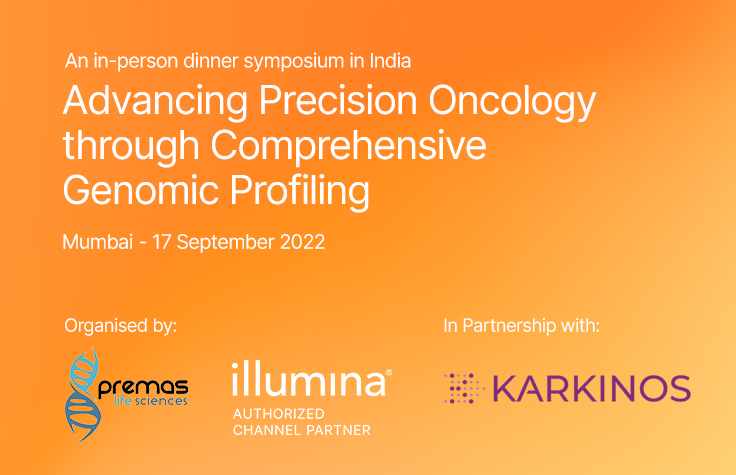 An in-person dinner symposium in India

Advancing Precision Oncology through Comprehensive Genomic Profiling

Mumbai - 17 September 2022

Organised by:

premas life sciences

illumina®
AUTHORIZED CHANNEL PARTNER

In Partnership with:

KARKINOS